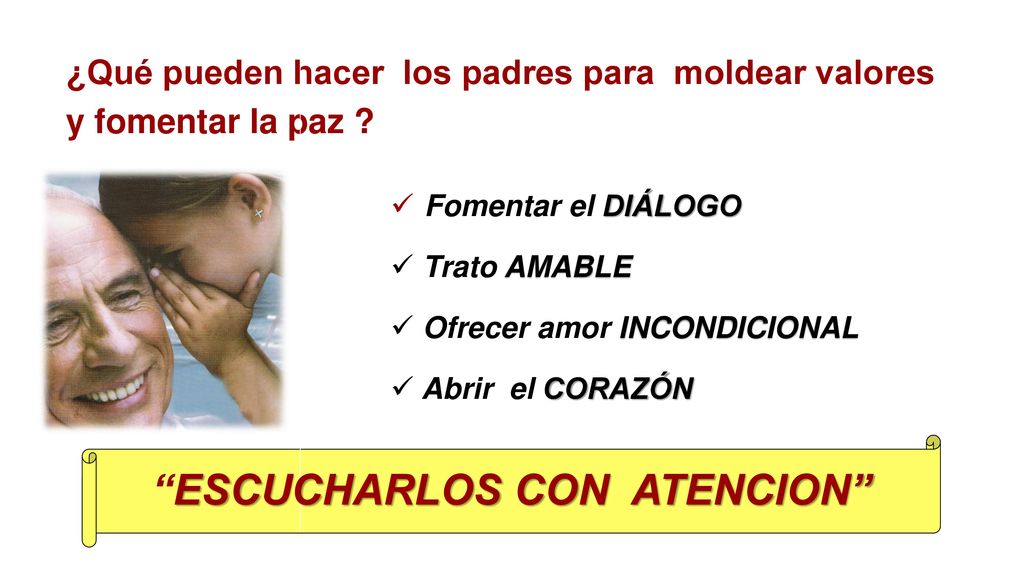 ¿Qué pueden hacer los padres para moldear valores y fomentar la paz ?

✓ Fomentar el DIÁLOGO
✓ Trato AMABLE
✓ Ofrecer amor INCONDICIONAL
✓ Abrir el CORAZÓN

“ESCUCHARLOS CON ATENCION”